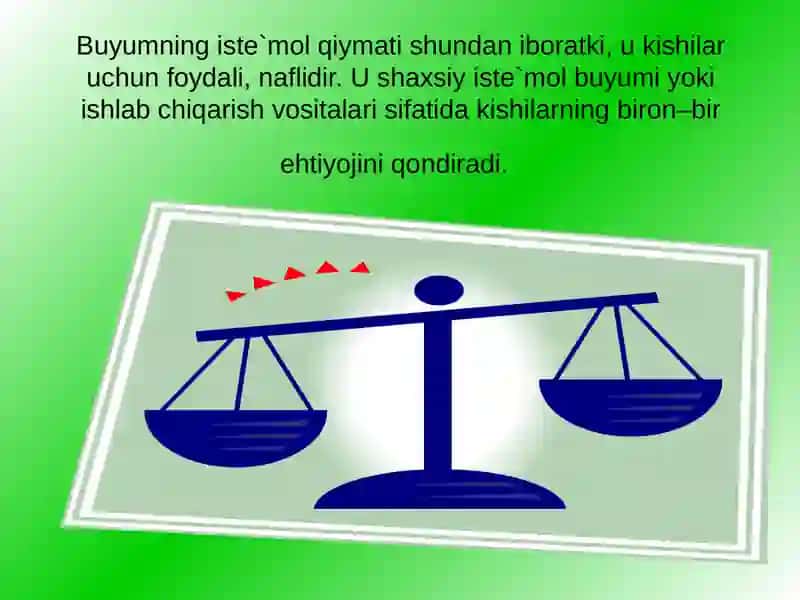 Buyumning iste`mol qiymati shundan iboratki, u kishilar uchun foydali, naflidir. U shaxsiy iste`mol buyumi yoki ishlab chiqarish vositalari sifatida kishilarning biron–bir

ehtiyojini qondiradi.